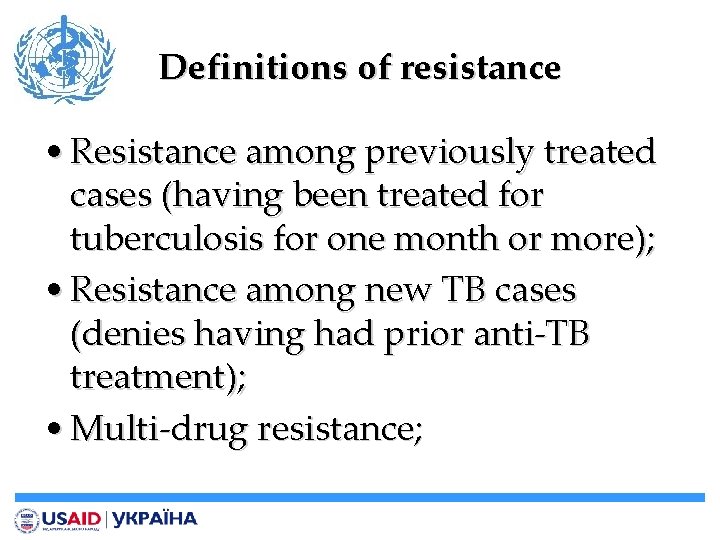 Definitions of resistance

• Resistance among previously treated cases (having been treated for tuberculosis for one month or more);
• Resistance among new TB cases (denies having had prior anti-TB treatment);
• Multi-drug resistance;

USAID | УКРАЇНА